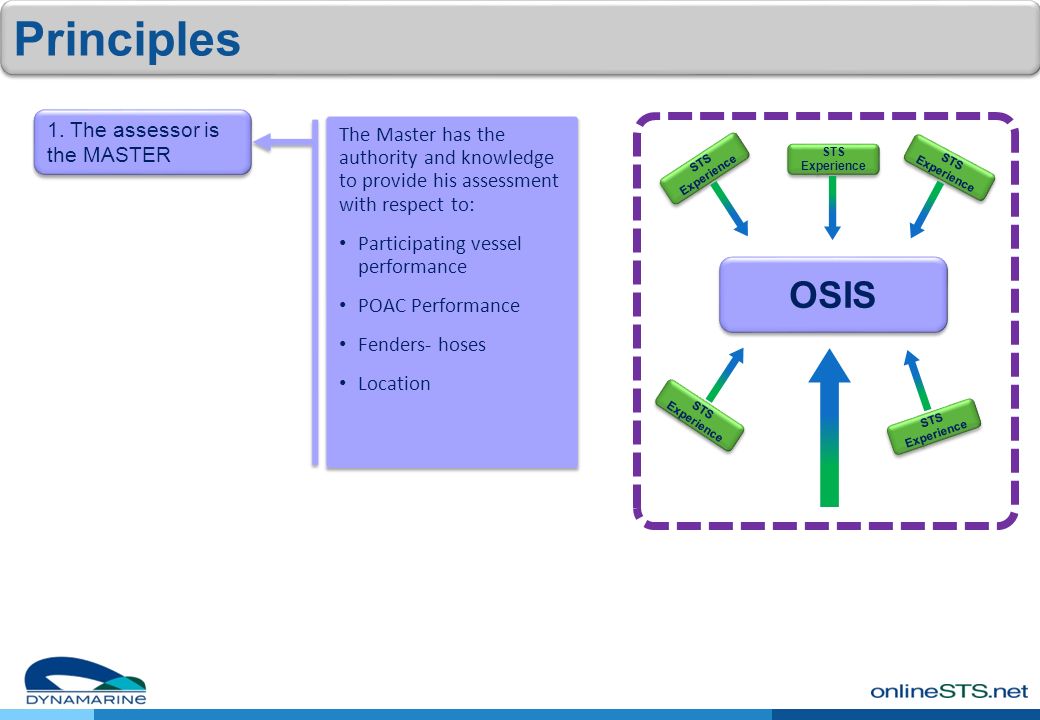 Principles

1. The assessor is the MASTER

The Master has the authority and knowledge to provide his assessment with respect to:

• Participating vessel performance
• POAC Performance
• Fenders- hoses
• Location

STS Experience

STS Experience

STS Experience

OSIS

STS Experience

STS Experience

DYNAMARINE

onlineSTS.net